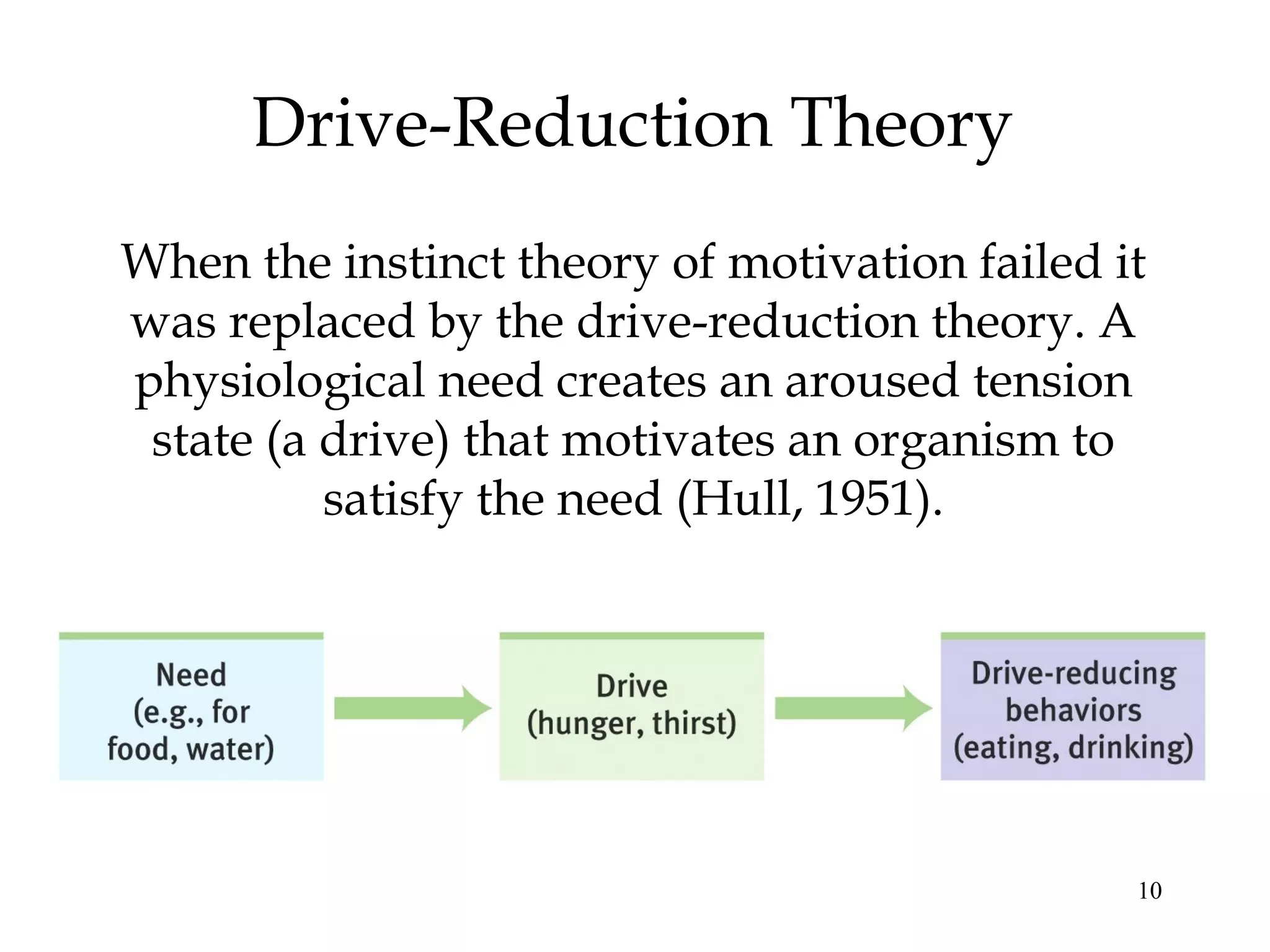 Drive-Reduction Theory

When the instinct theory of motivation failed it was replaced by the drive-reduction theory. A physiological need creates an aroused tension state (a drive) that motivates an organism to satisfy the need (Hull, 1951).

Need (e.g., for food, water)

Drive (hunger, thirst)

Drive-reducing behaviors (eating, drinking)

10